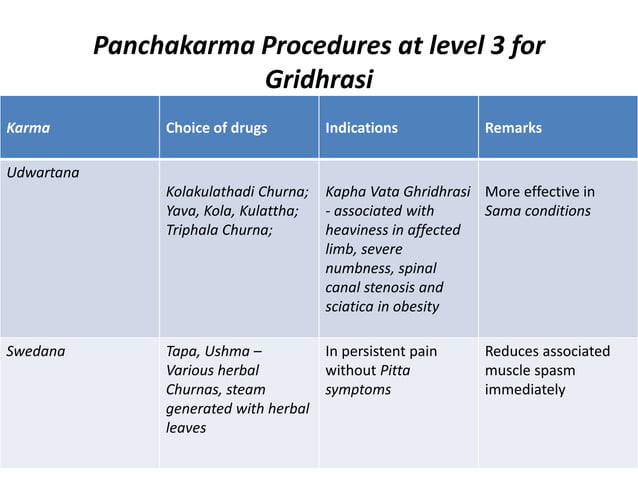 Panchakarma Procedures at level 3 for Gridhrasi

| Karma | Choice of drugs | Indications | Remarks |
|---|---|---|---|
| Udwartana | Kolakulathadi Churna; Yava, Kola, Kulattha; Triphala Churna; | Kapha Vata Ghridhrasi - associated with heaviness in affected limb, severe numbness, spinal canal stenosis and sciatica in obesity | More effective in Sama conditions |
| Swedana | Tapa, Ushma – Various herbal Churnas, steam generated with herbal leaves | In persistent pain without Pitta symptoms | Reduces associated muscle spasm immediately |